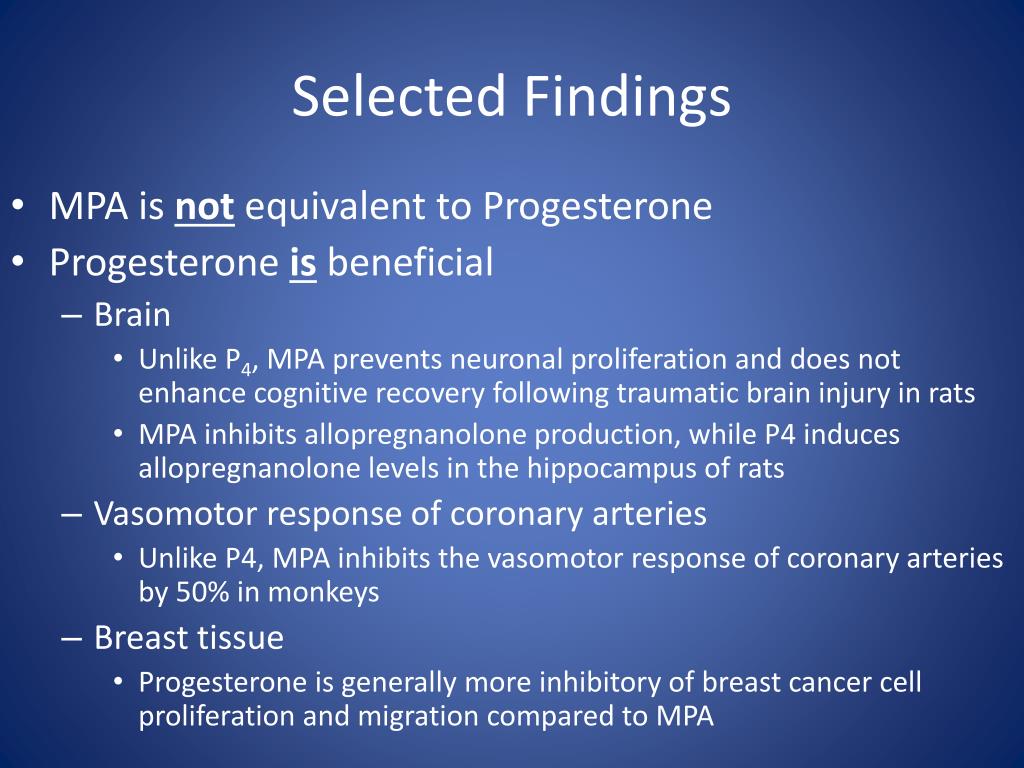 Selected Findings

• MPA is not equivalent to Progesterone
• Progesterone is beneficial
– Brain
• Unlike $P_4$, MPA prevents neuronal proliferation and does not enhance cognitive recovery following traumatic brain injury in rats
• MPA inhibits allopregnanolone production, while P4 induces allopregnanolone levels in the hippocampus of rats
– Vasomotor response of coronary arteries
• Unlike P4, MPA inhibits the vasomotor response of coronary arteries by 50% in monkeys
– Breast tissue
• Progesterone is generally more inhibitory of breast cancer cell proliferation and migration compared to MPA